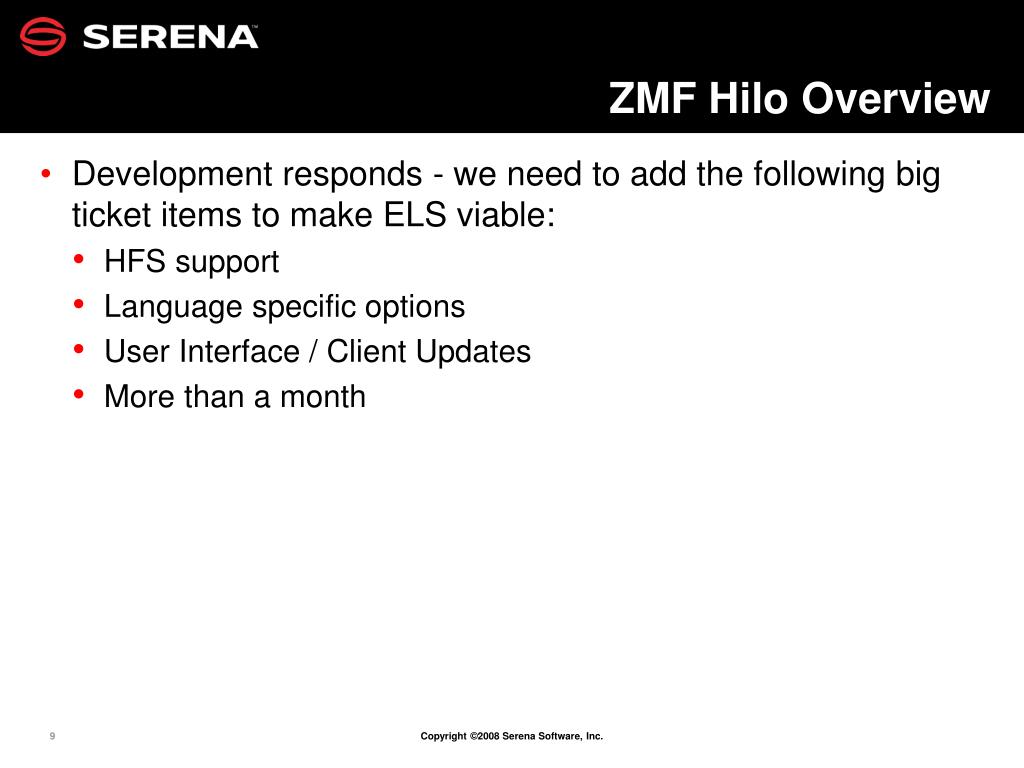 SERENA™

ZMF Hilo Overview

• Development responds - we need to add the following big ticket items to make ELS viable:
  • HFS support
  • Language specific options
  • User Interface / Client Updates
  • More than a month

9

Copyright ©2008 Serena Software, Inc.